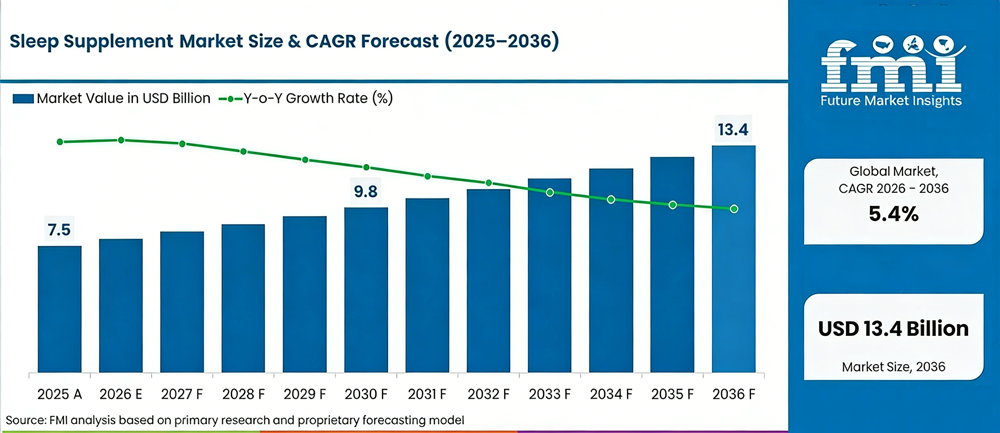 Sleep Supplement Market Size & CAGR Forecast (2025–2036)

Market Value in USD Billion
Y-o-Y Growth Rate (%)

7.5
9.8
13.4

2025 A
2026 E
2027 F
2028 F
2029 F
2030 F
2031 F
2032 F
2033 F
2034 F
2035 F
2036 F

Source: FMI analysis based on primary research and proprietary forecasting model

fmi
Future Market Insights

Global Market, CAGR 2026 - 2036
5.4%

USD 13.4 Billion
Market Size, 2036